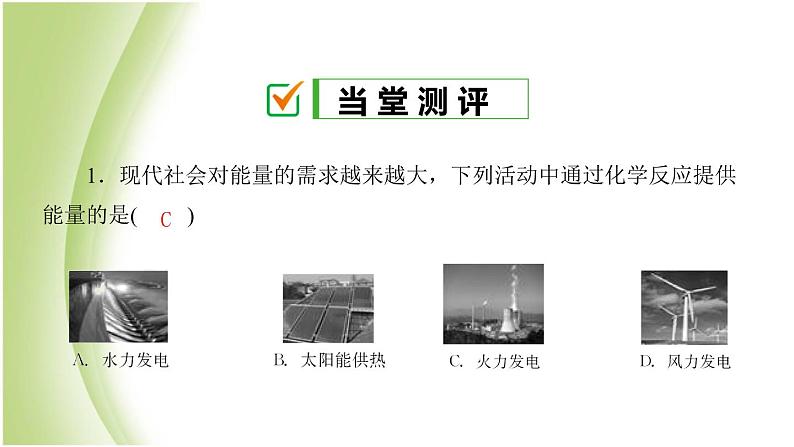 当堂测评

1．现代社会对能量的需求越来越大，下列活动中通过化学反应提供能量的是( C )

A. 水力发电

B. 太阳能供热

C. 火力发电

D. 风力发电